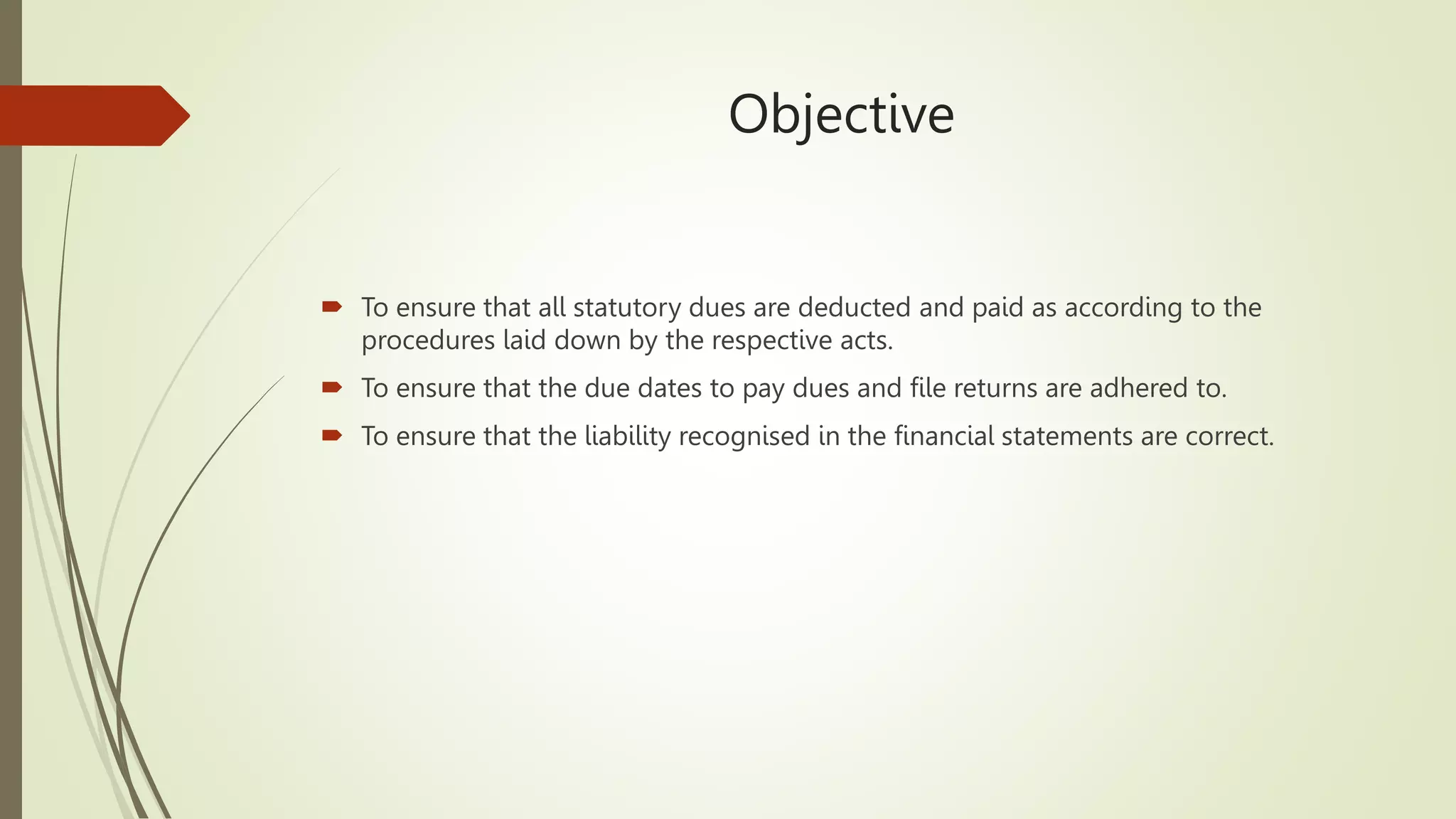 Objective

To ensure that all statutory dues are deducted and paid as according to the procedures laid down by the respective acts.

To ensure that the due dates to pay dues and file returns are adhered to.

To ensure that the liability recognised in the financial statements are correct.